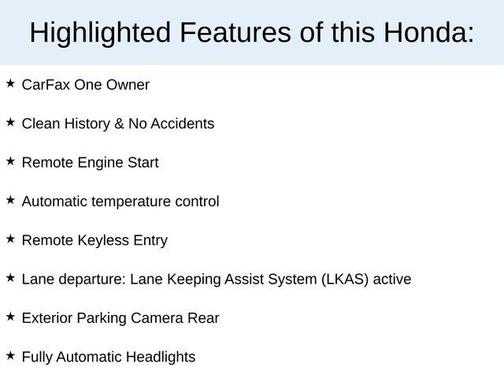 Highlighted Features of this Honda:

★ CarFax One Owner

★ Clean History & No Accidents

★ Remote Engine Start

★ Automatic temperature control

★ Remote Keyless Entry

★ Lane departure: Lane Keeping Assist System (LKAS) active

★ Exterior Parking Camera Rear

★ Fully Automatic Headlights